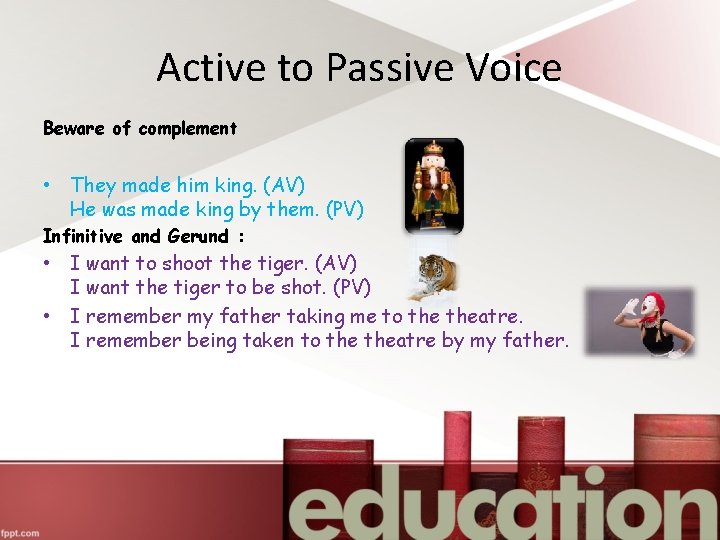 Active to Passive Voice

Beware of complement

• They made him king. (AV)
He was made king by them. (PV)

Infinitive and Gerund :

• I want to shoot the tiger. (AV)
I want the tiger to be shot. (PV)

• I remember my father taking me to the theatre.
I remember being taken to the theatre by my father.

education

fppt.com